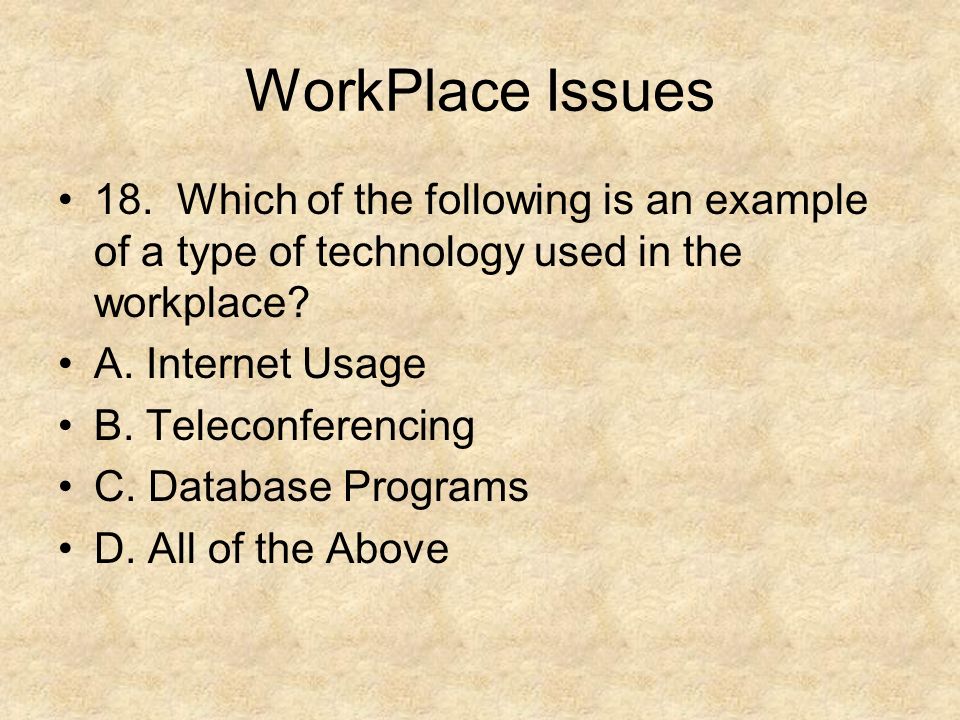 WorkPlace Issues

• 18. Which of the following is an example of a type of technology used in the workplace?
• A. Internet Usage
• B. Teleconferencing
• C. Database Programs
• D. All of the Above